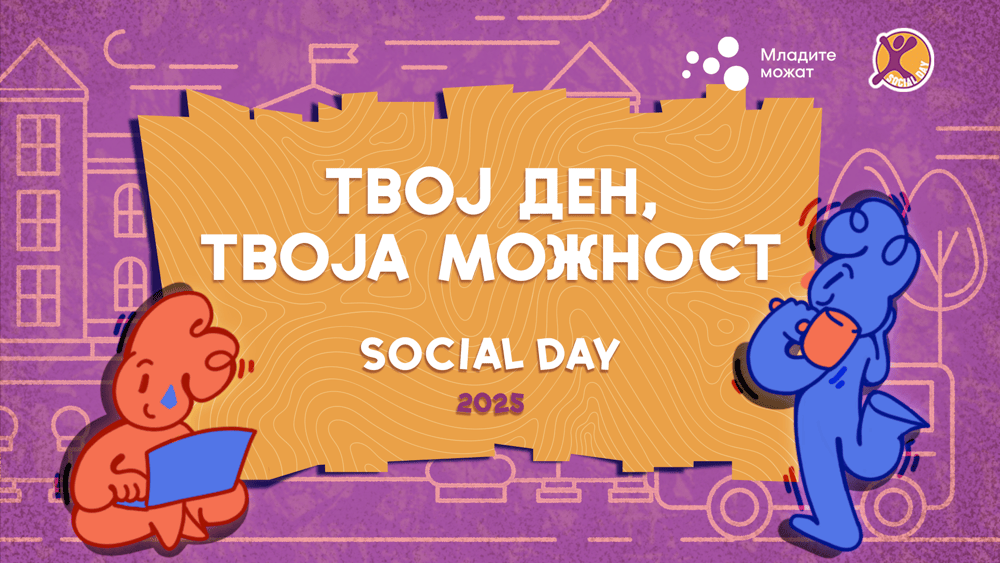 Младите можат

SOCIAL DAY

ТВОЈ ДЕН, ТВОЈА МОЖНОСТ

SOCIAL DAY

2025